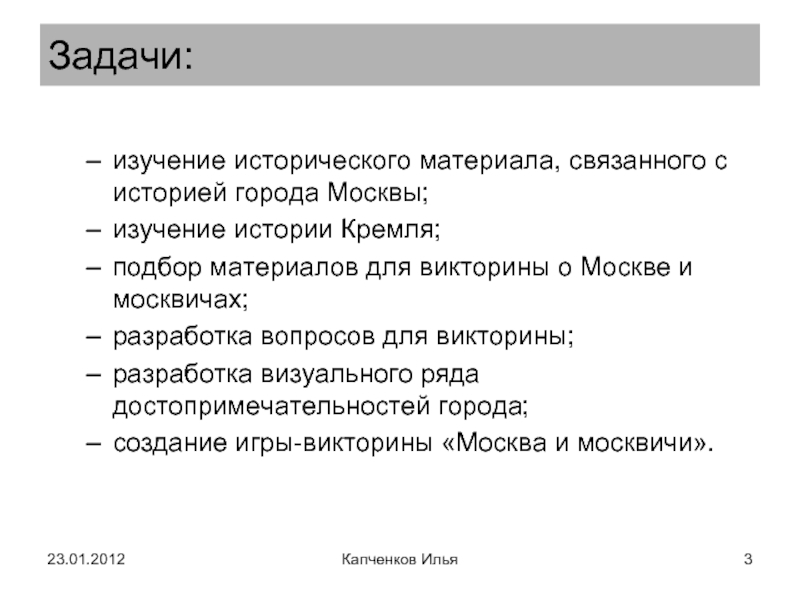 Задачи:

– изучение исторического материала, связанного с историей города Москвы;
– изучение истории Кремля;
– подбор материалов для викторины о Москве и москвичах;
– разработка вопросов для викторины;
– разработка визуального ряда достопримечательностей города;
– создание игры-викторины «Москва и москвичи».

23.01.2012 Капченков Илья 3